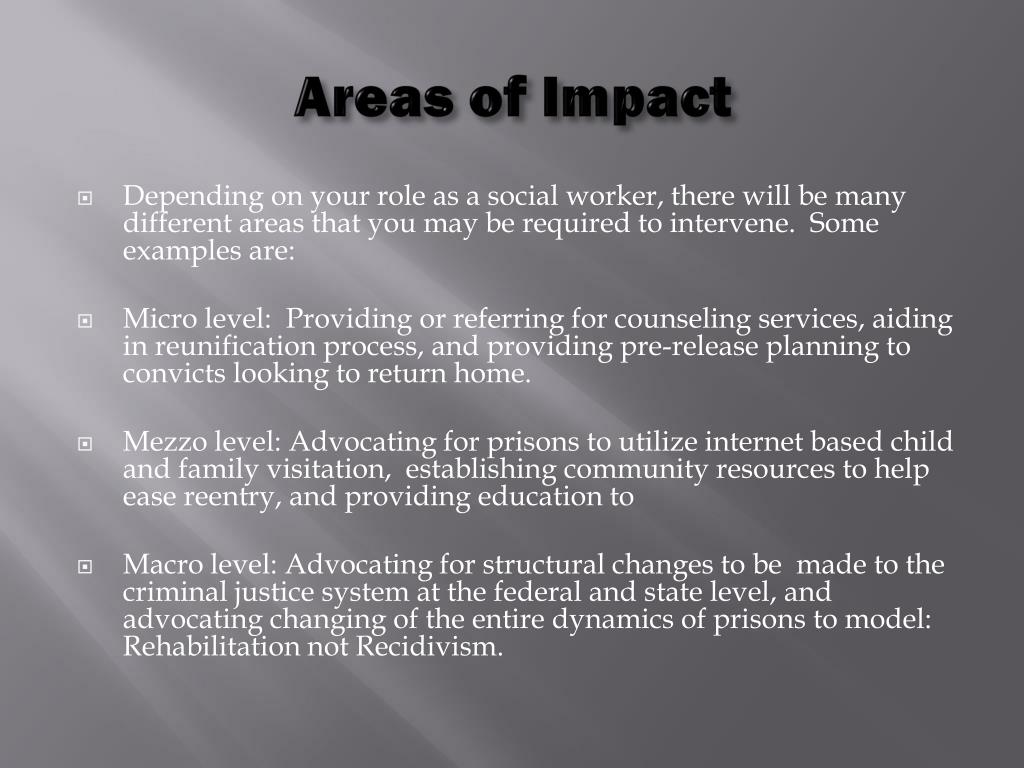 Areas of Impact

Depending on your role as a social worker, there will be many different areas that you may be required to intervene. Some examples are:

Micro level: Providing or referring for counseling services, aiding in reunification process, and providing pre-release planning to convicts looking to return home.

Mezzo level: Advocating for prisons to utilize internet based child and family visitation, establishing community resources to help ease reentry, and providing education to

Macro level: Advocating for structural changes to be made to the criminal justice system at the federal and state level, and advocating changing of the entire dynamics of prisons to model: Rehabilitation not Recidivism.